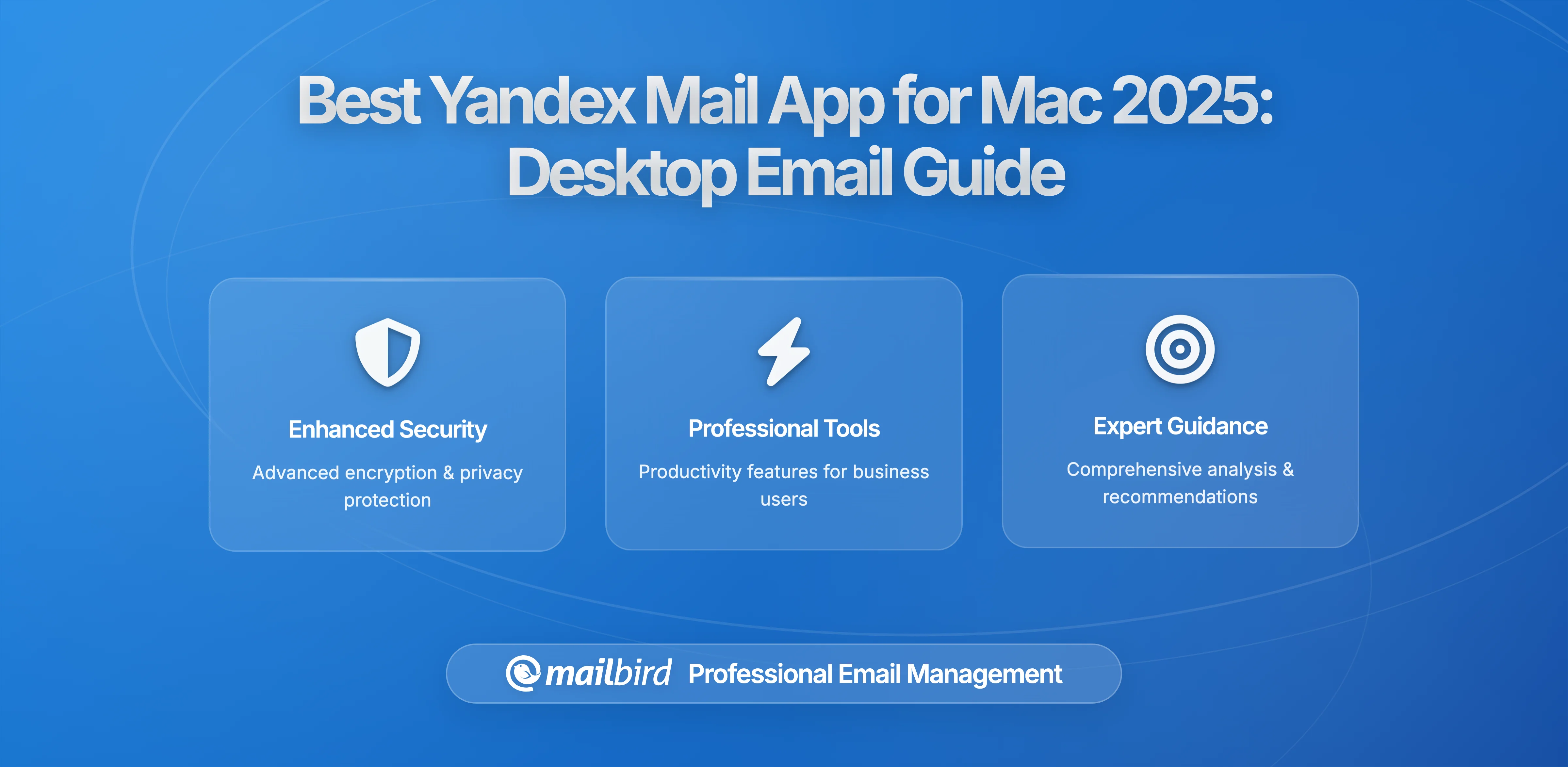 Best Yandex Mail App for Mac 2025: Desktop Email Guide

Enhanced Security

Advanced encryption & privacy protection

Professional Tools

Productivity features for business users

Expert Guidance

Comprehensive analysis & recommendations

mailbird Professional Email Management